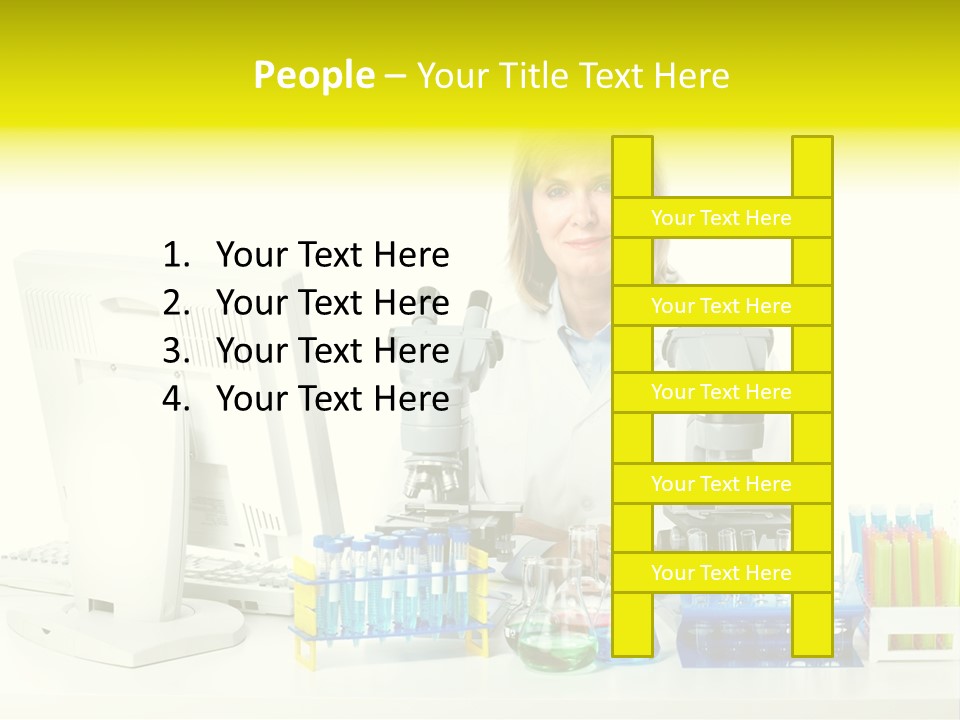 People – Your Title Text Here

1. Your Text Here
2. Your Text Here
3. Your Text Here
4. Your Text Here

Your Text Here

Your Text Here

Your Text Here

Your Text Here

Your Text Here